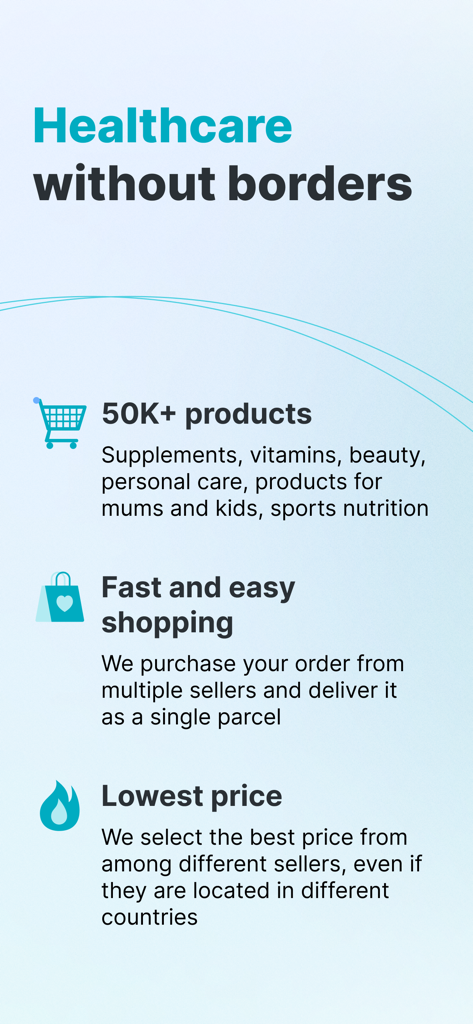 Healthcare without borders

50K+ products

Supplements, vitamins, beauty, personal care, products for mums and kids, sports nutrition

Fast and easy shopping

We purchase your order from multiple sellers and deliver it as a single parcel

Lowest price

We select the best price from among different sellers, even if they are located in different countries